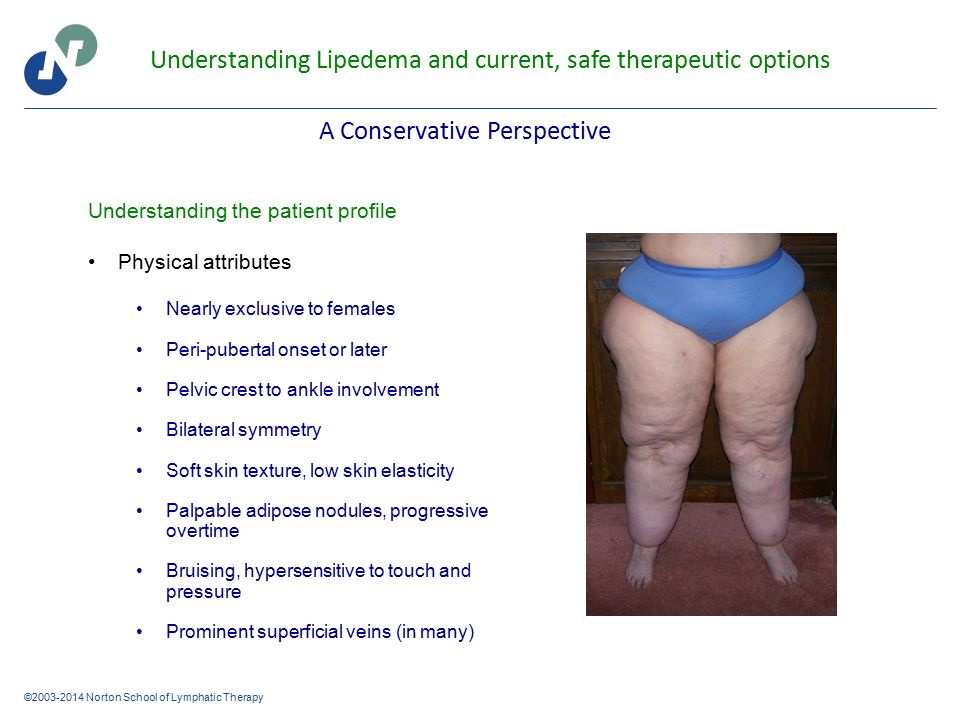 Understanding Lipedema and current, safe therapeutic options

A Conservative Perspective

Understanding the patient profile

• Physical attributes

• Nearly exclusive to females

• Peri-pubertal onset or later

• Pelvic crest to ankle involvement

• Bilateral symmetry

• Soft skin texture, low skin elasticity

• Palpable adipose nodules, progressive overtime

• Bruising, hypersensitive to touch and pressure

• Prominent superficial veins (in many)

©2003-2014 Norton School of Lymphatic Therapy